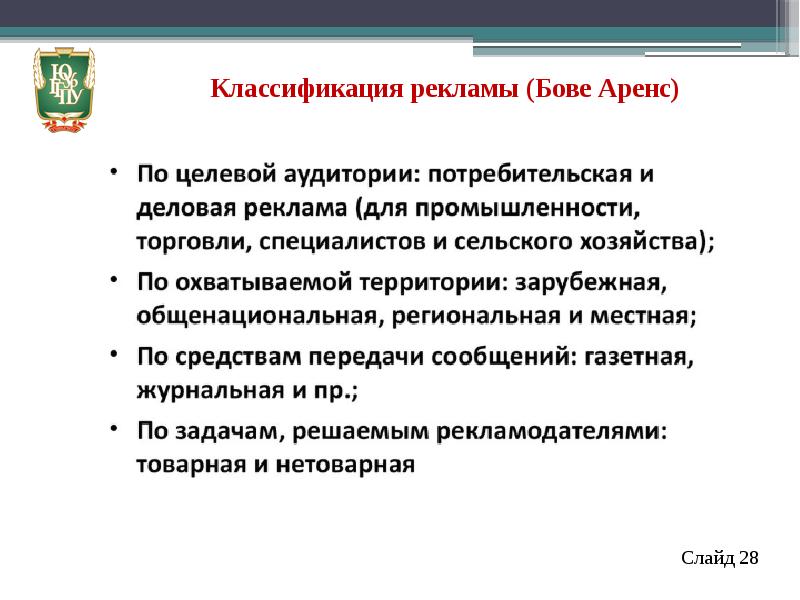 ЮУрГГПУ

Классификация рекламы (Бове Аренс)

• По целевой аудитории: потребительская и деловая реклама (для промышленности, торговли, специалистов и сельского хозяйства);

• По охватываемой территории: зарубежная, общенациональная, региональная и местная;

• По средствам передачи сообщений: газетная, журнальная и пр.;

• По задачам, решаемым рекламодателями: товарная и нетоварная

Слайд 28